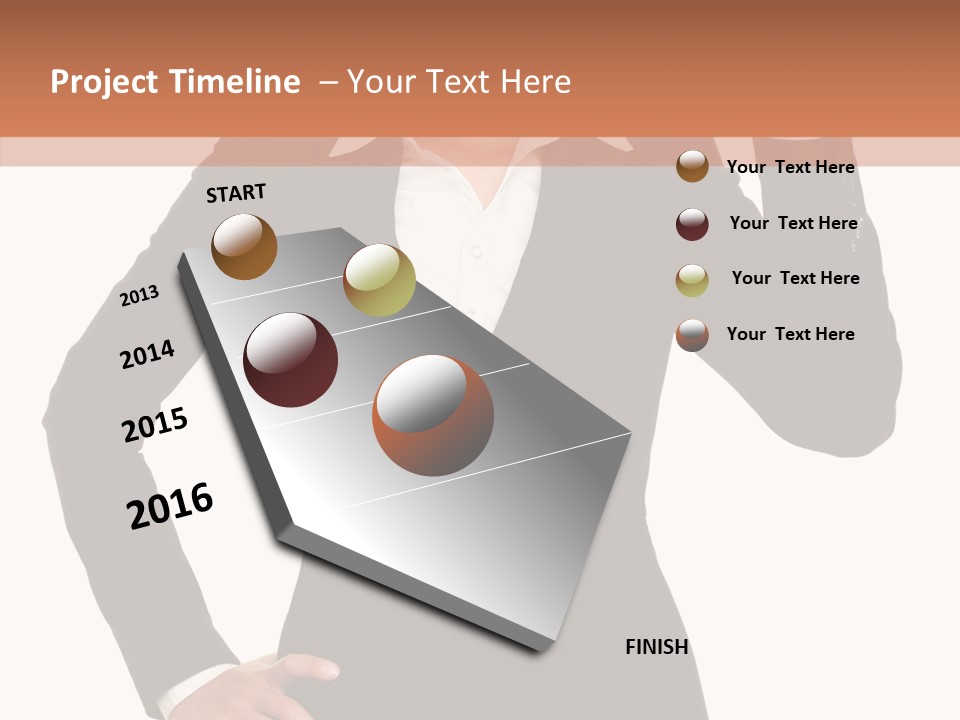 Project Timeline – Your Text Here

START

2013

2014

2015

2016

FINISH

Your Text Here

Your Text Here

Your Text Here

Your Text Here